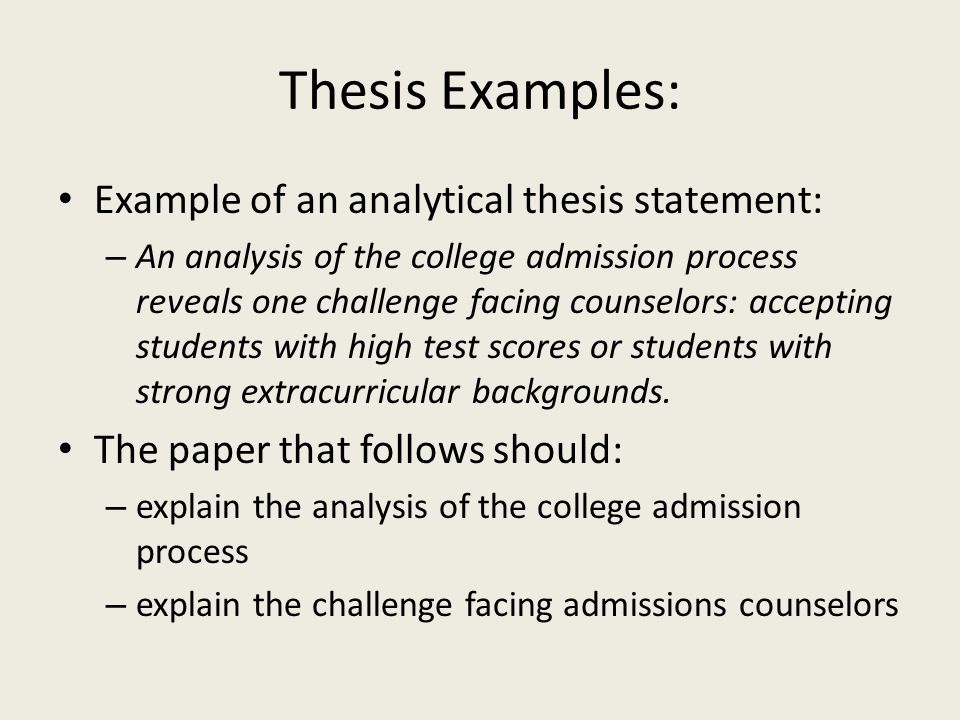 Thesis Examples:

• Example of an analytical thesis statement:
– An analysis of the college admission process reveals one challenge facing counselors: accepting students with high test scores or students with strong extracurricular backgrounds.

• The paper that follows should:
– explain the analysis of the college admission process
– explain the challenge facing admissions counselors